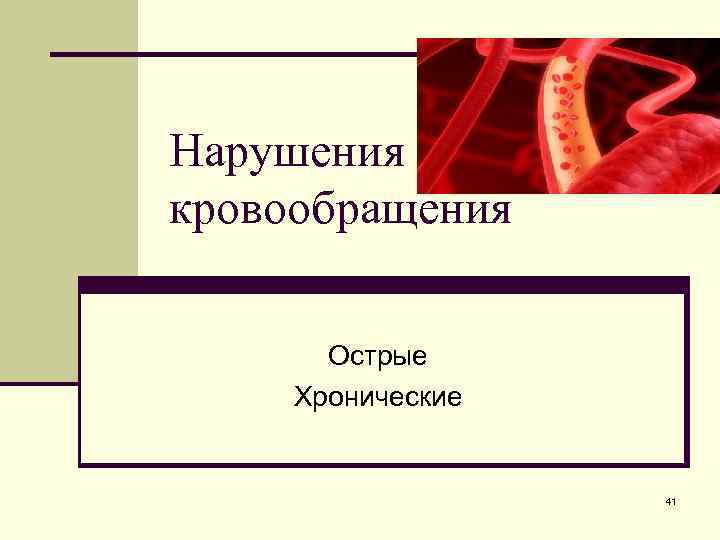 Нарушения кровообращения

Острые
Хронические

41